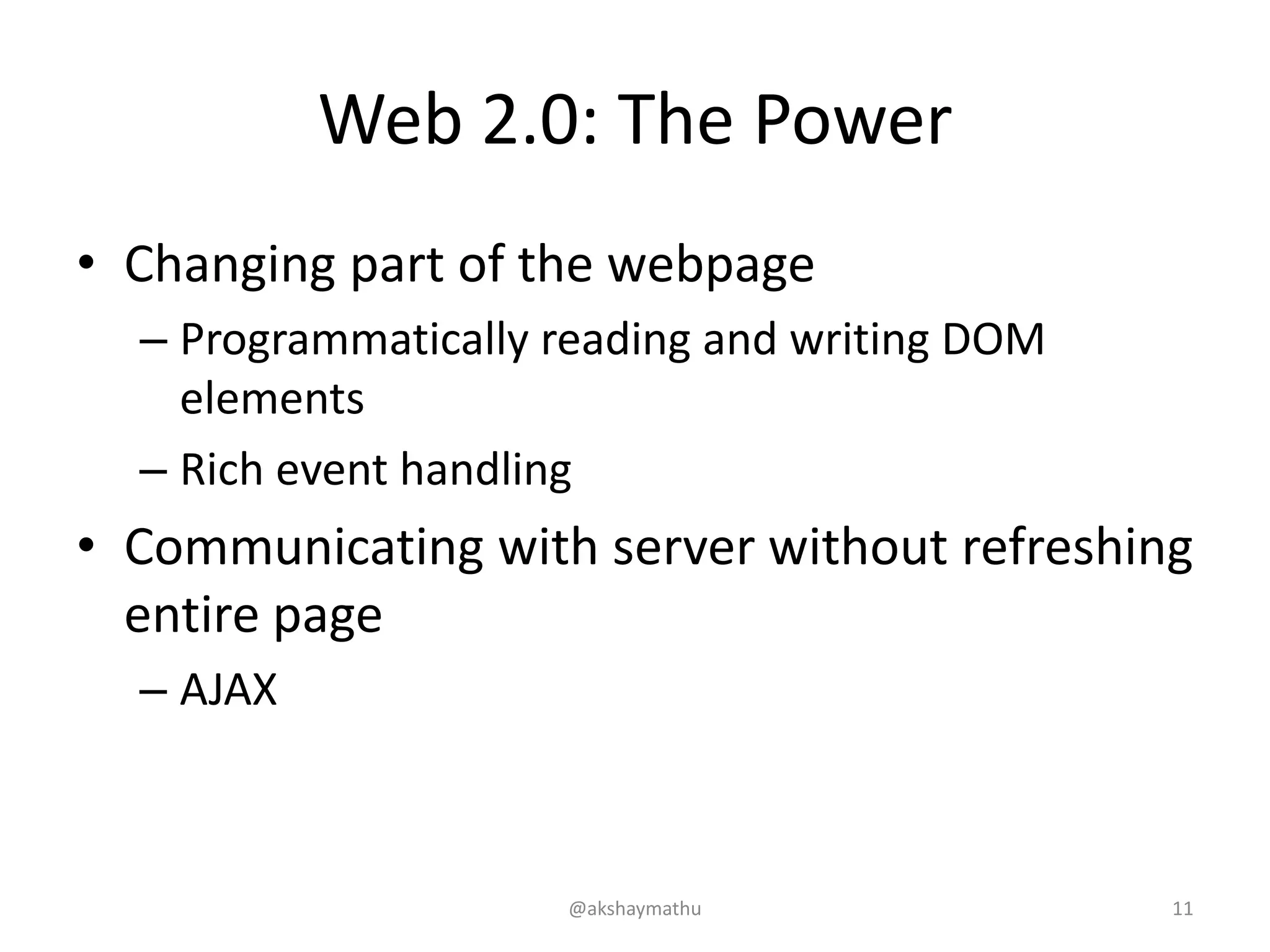 Web 2.0: The Power

• Changing part of the webpage
– Programmatically reading and writing DOM elements
– Rich event handling
• Communicating with server without refreshing entire page
– AJAX

@akshaymathu

11